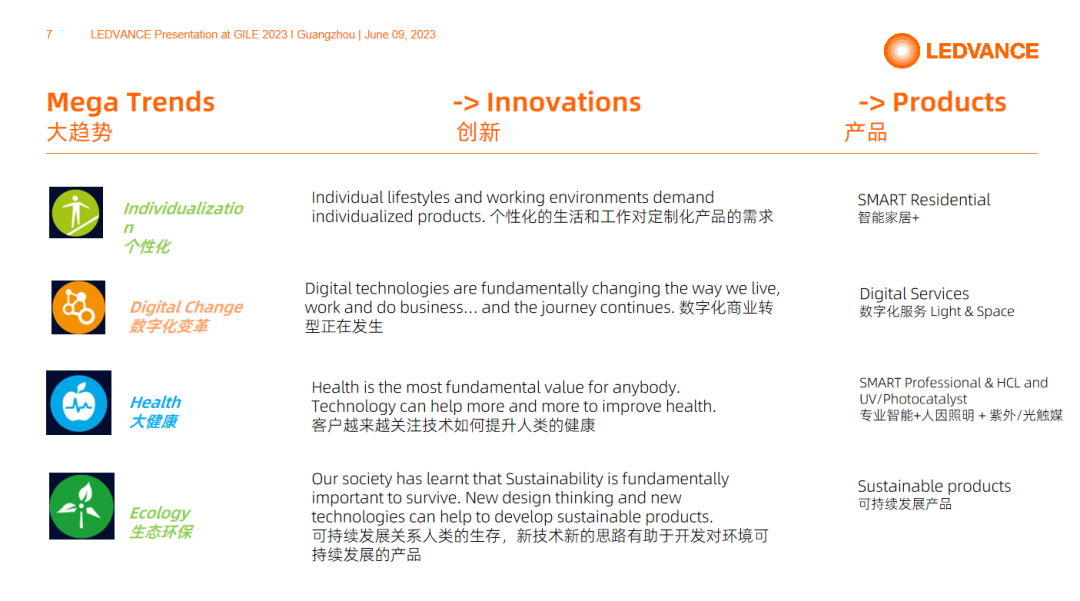 7 LEDVANCE Presentation at GILE 2023 I Guangzhou | June 09, 2023

LEDVANCE

Mega Trends
大趋势

-> Innovations
创新

-> Products
产品

Individualization
个性化

Individual lifestyles and working environments demand individualized products. 个性化的生活和工作对定制化产品的需求

SMART Residential
智能家居+

Digital Change
数字化变革

Digital technologies are fundamentally changing the way we live, work and do business… and the journey continues. 数字化商业转型正在发生

Digital Services
数字化服务 Light & Space

Health
大健康

Health is the most fundamental value for anybody. Technology can help more and more to improve health.
客户越来越关注技术如何提升人类的健康

SMART Professional & HCL and UV/Photocatalyst
专业智能+人因照明 + 紫外/光触媒

Ecology
生态环保

Our society has learnt that Sustainability is fundamentally important to survive. New design thinking and new technologies can help to develop sustainable products.
可持续发展关系人类的生存，新技术新的思路有助于开发对环境可持续发展的产品

Sustainable products
可持续发展产品